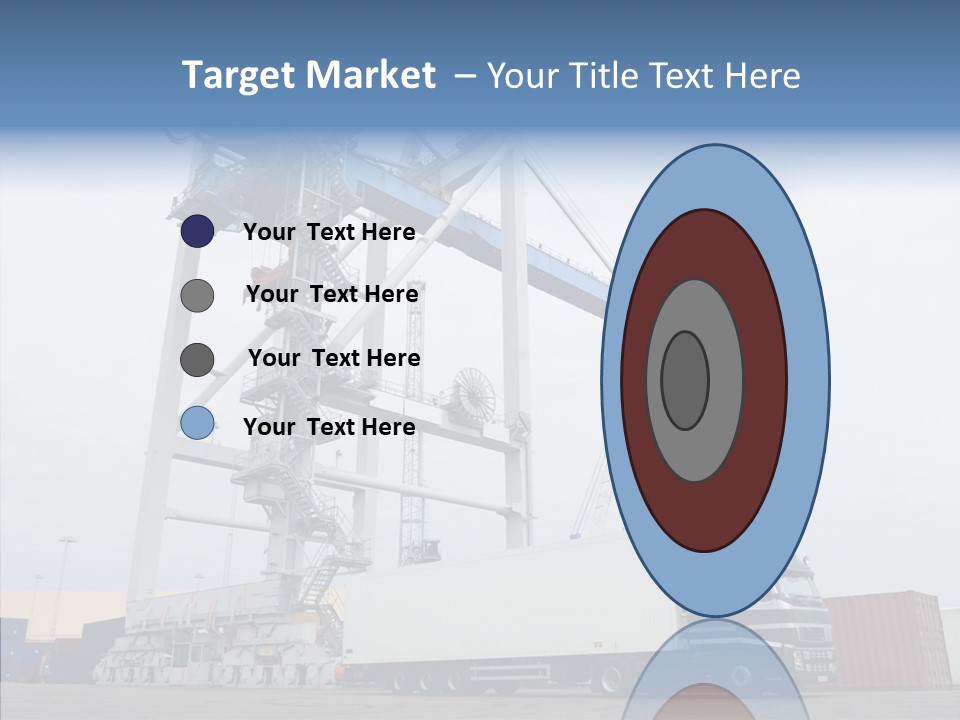 Target Market – Your Title Text Here

Your Text Here

Your Text Here

Your Text Here

Your Text Here